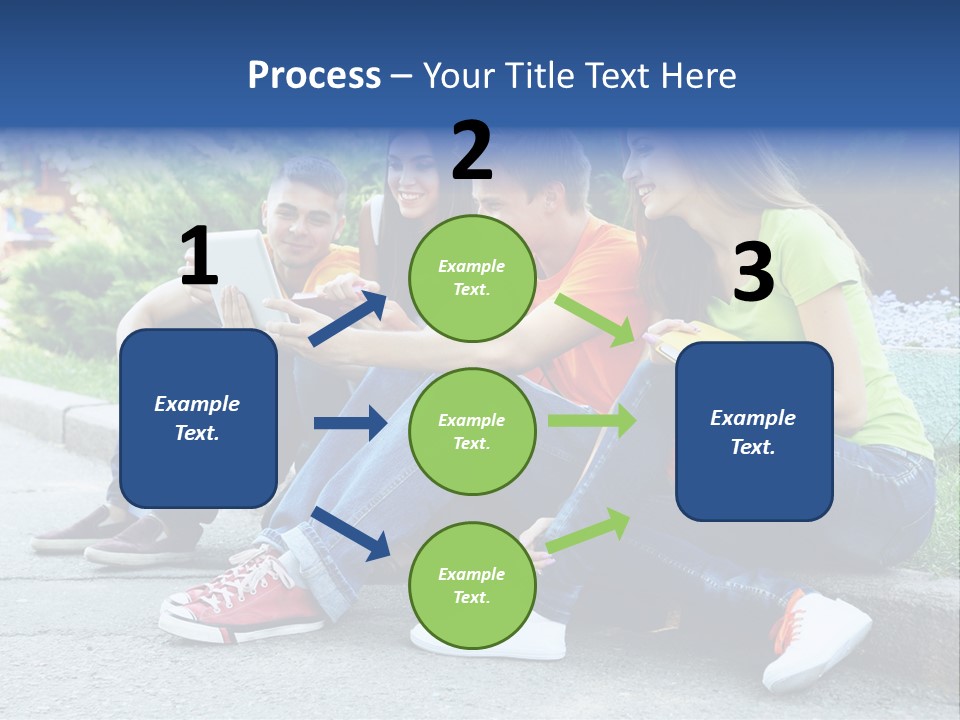 Process – Your Title Text Here

1

Example Text.

2

Example Text.

Example Text.

Example Text.

3

Example Text.